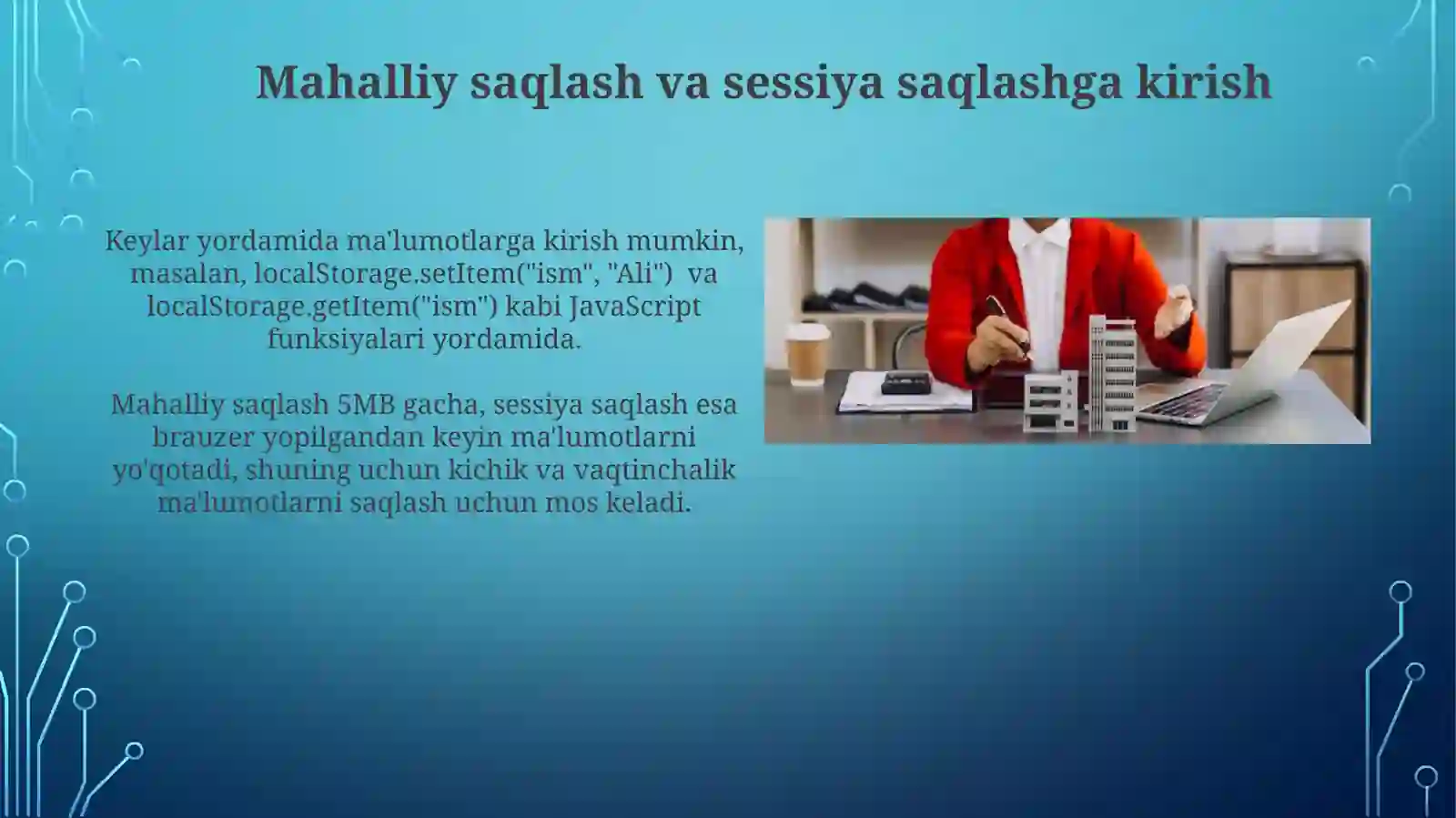 Mahalliy saqlash va sessiya saqlashga kirish

Keylar yordamida ma'lumotlarga kirish mumkin, masalan, localStorage.setItem("ism", "Ali") va localStorage.getItem("ism") kabi JavaScript funksiyalari yordamida.

Mahalliy saqlash 5MB gacha, sessiya saqlash esa brauzer yopilgandan keyin ma'lumotlarni yo'qotadi, shuning uchun kichik va vaqtinchalik ma'lumotlarni saqlash uchun mos keladi.